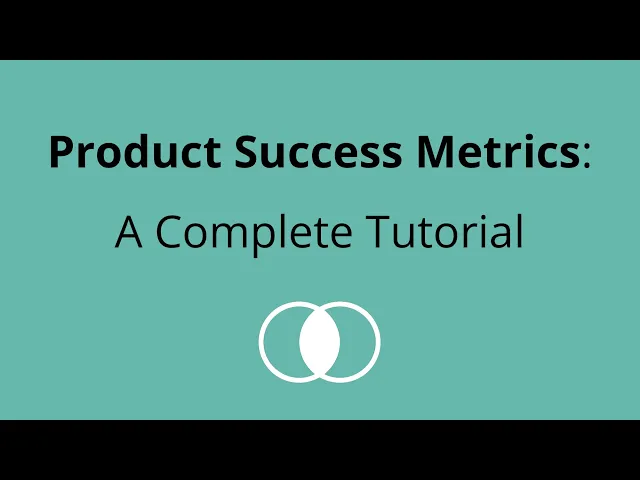 Product Success Metrics:

A Complete Tutorial